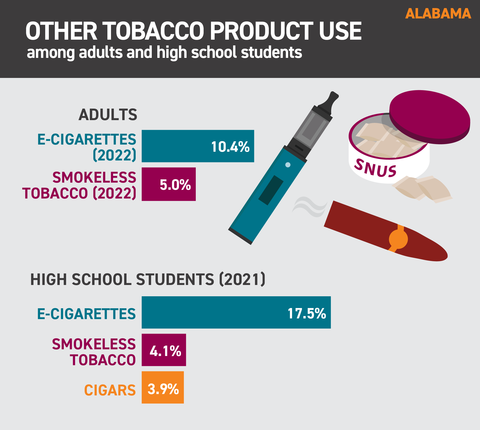 ALABAMA

OTHER TOBACCO PRODUCT USE
among adults and high school students

ADULTS

E-CIGARETTES (2022) 10.4%

SMOKELESS TOBACCO (2022) 5.0%

SNUS

HIGH SCHOOL STUDENTS (2021)

E-CIGARETTES 17.5%

SMOKELESS TOBACCO 4.1%

CIGARS 3.9%